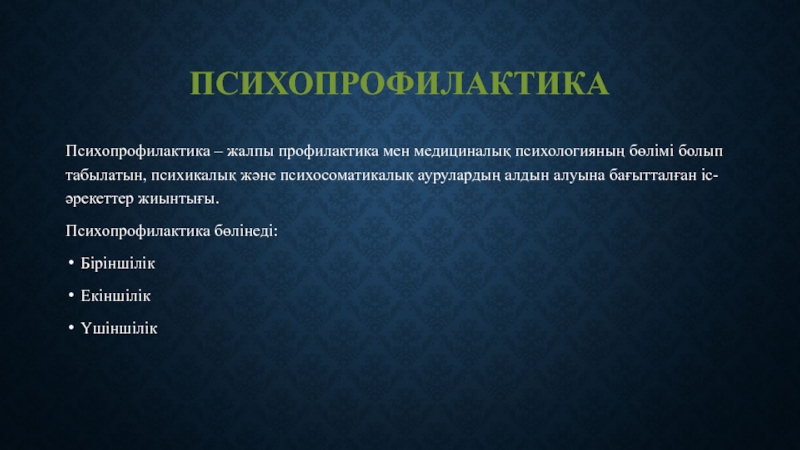 ПСИХОПРОФИЛАКТИКА

Психопрофилактика – жалпы профилактика мен медициналық психологияның бөлімі болып табылатын, психикалық және психосоматикалық аурулардың алдын алуына бағытталған іс-әрекеттер жиынтығы.

Психопрофилактика бөлінеді:

• Біріншілік

• Екіншілік

• Үшіншілік